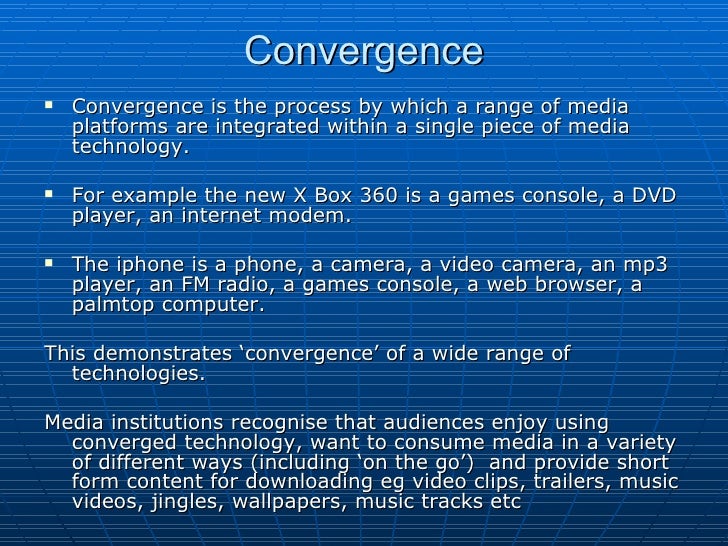 Convergence

▪ Convergence is the process by which a range of media platforms are integrated within a single piece of media technology.

▪ For example the new X Box 360 is a games console, a DVD player, an internet modem.

▪ The iphone is a phone, a camera, a video camera, an mp3 player, an FM radio, a games console, a web browser, a palmtop computer.

This demonstrates ‘convergence’ of a wide range of technologies.

Media institutions recognise that audiences enjoy using converged technology, want to consume media in a variety of different ways (including ‘on the go’) and provide short form content for downloading eg video clips, trailers, music videos, jingles, wallpapers, music tracks etc